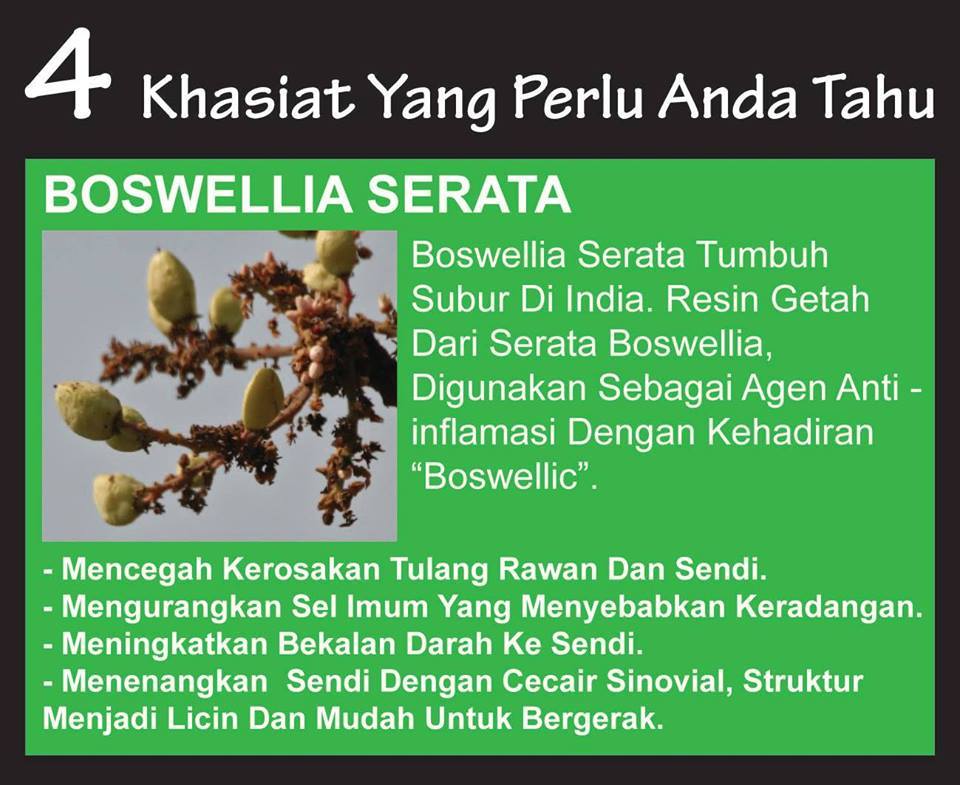 4 Khasiat Yang Perlu Anda Tahu

BOSWELLIA SERATA

Boswellia Serata Tumbuh Subur Di India. Resin Getah Dari Serata Boswellia, Digunakan Sebagai Agen Anti - inflamasi Dengan Kehadiran "Boswellic".

- Mencegah Kerosakan Tulang Rawan Dan Sendi.
- Mengurangkan Sel Imum Yang Menyebabkan Keradangan.
- Meningkatkan Bekalan Darah Ke Sendi.
- Menenangkan Sendi Dengan Cecair Sinovial, Struktur Menjadi Licin Dan Mudah Untuk Bergerak.